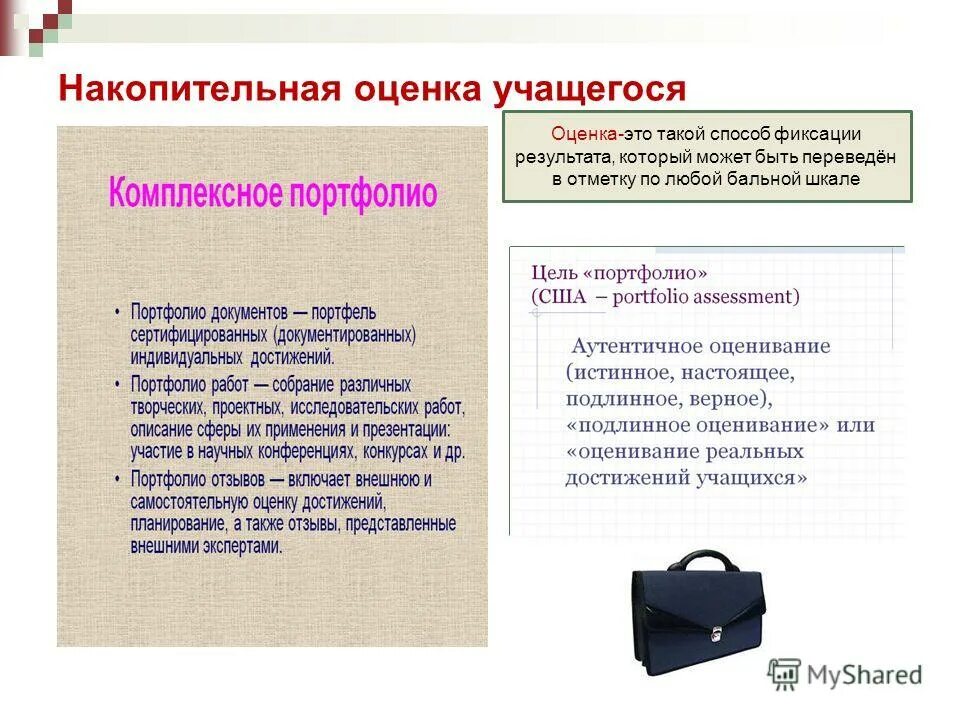 Накопительная оценка учащегося

Комплексное портфолио

• Портфолио документов — портфель сертифицированных (документированных) индивидуальных достижений.
• Портфолио работ — собрание различных творческих, проектных, исследовательских работ, описание сферы их применения и презентации: участие в научных конференциях, конкурсах и др.
• Портфолио отзывов — включает внешнюю и самостоятельную оценку достижений, планирование, а также отзывы, представленные внешними экспертами.

Оценка-это такой способ фиксации результата, который может быть переведён в отметку по любой бальной шкале

Цель «портфолио»
(США – portfolio assessment)

Аутентичное оценивание (истинное, настоящее, подлинное, верное), «подлинное оценивание» или «оценивание реальных достижений учащихся»

MyShared